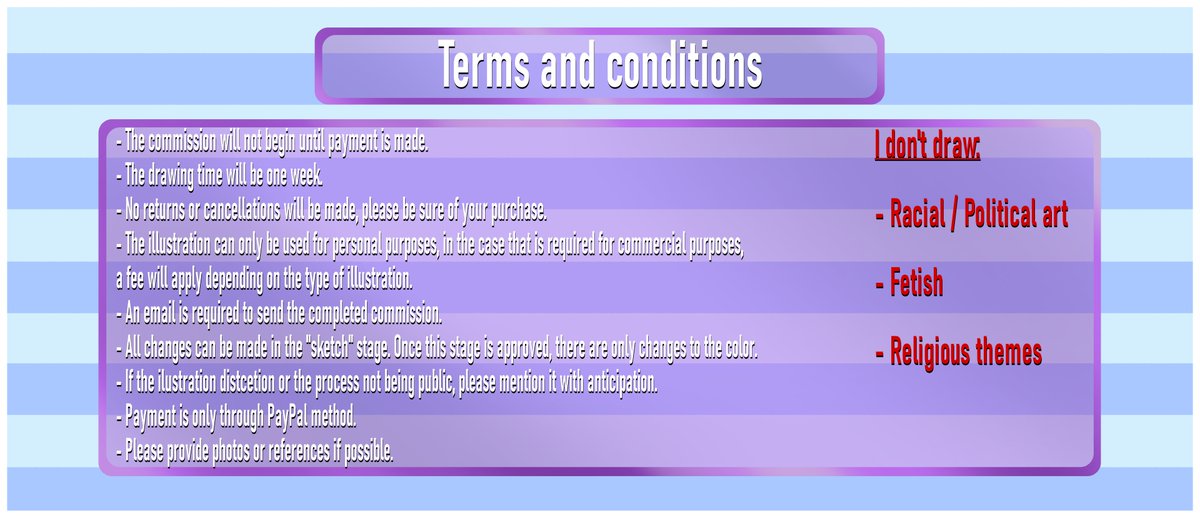 Terms and conditions

- The commission will not begin until payment is made.
- The drawing time will be one week.
- No returns or cancellations will be made, please be sure of your purchase.
- The illustration can only be used for personal purposes, in the case that is required for commercial purposes, a fee will apply depending on the type of illustration.
- An email is required to send the completed commission.
- All changes can be made in the "sketch" stage. Once this stage is approved, there are only changes to the color.
- If the ilustration distcetion or the process not being public, please mention it with anticipation.
- Payment is only through PayPal method.
- Please provide photos or references if possible.

I don't draw:

- Racial / Political art

- Fetish

- Religious themes